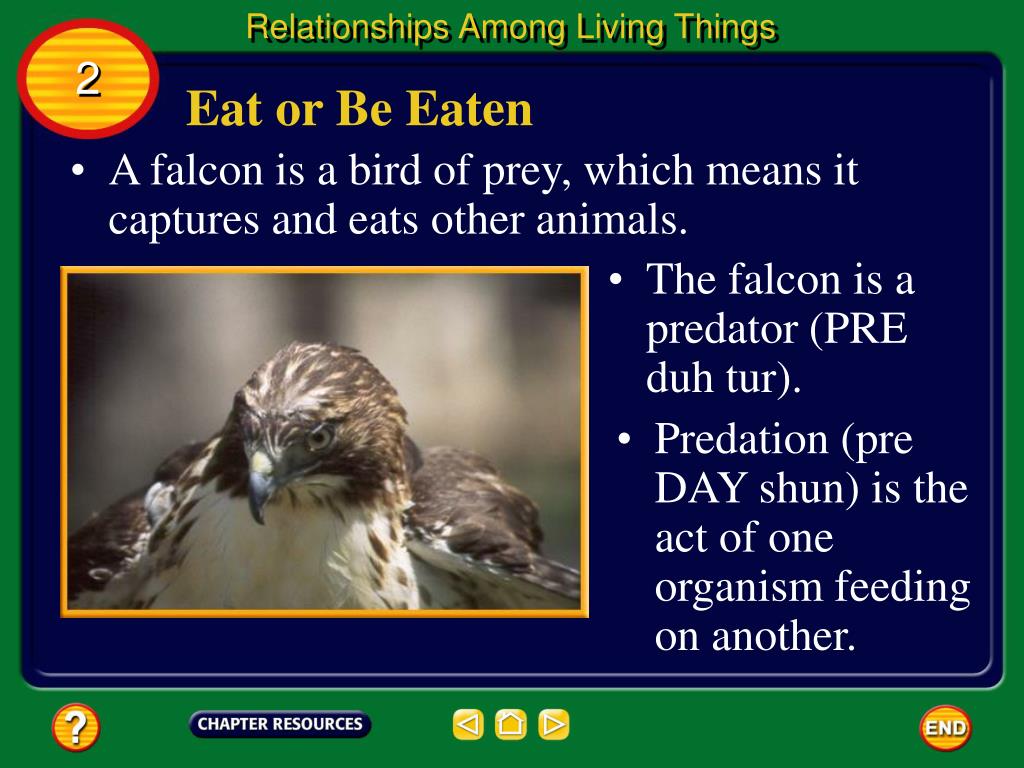 Relationships Among Living Things

2

Eat or Be Eaten

• A falcon is a bird of prey, which means it captures and eats other animals.

• The falcon is a predator (PRE duh tur).

• Predation (pre DAY shun) is the act of one organism feeding on another.

?

CHAPTER RESOURCES

END